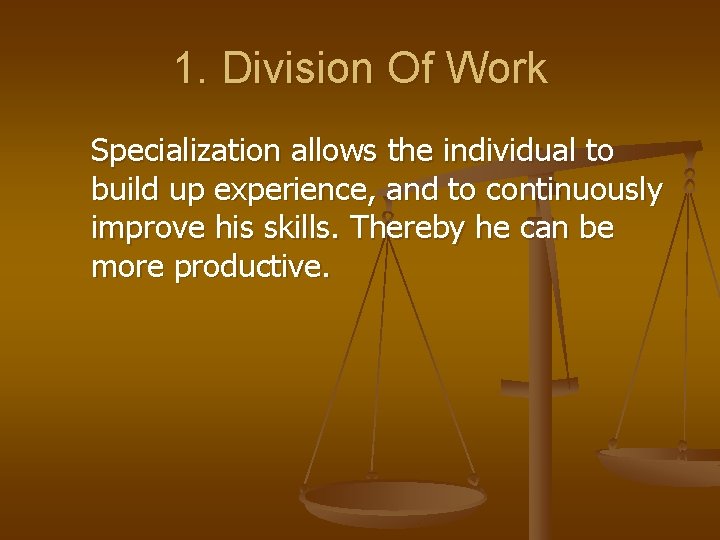 1. Division Of Work

Specialization allows the individual to build up experience, and to continuously improve his skills. Thereby he can be more productive.